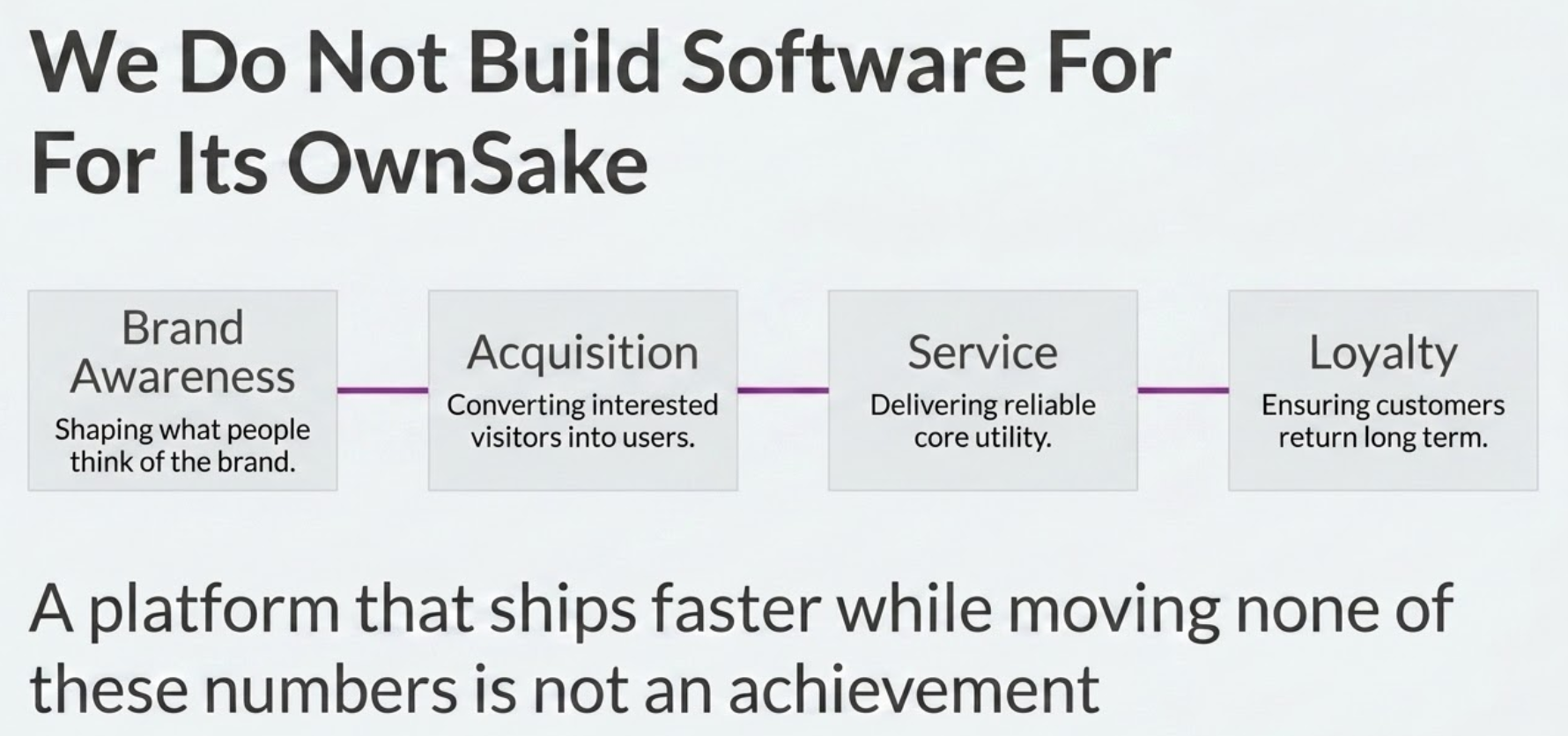 We Do Not Build Software For For Its OwnSake

Brand Awareness
Shaping what people think of the brand.

Acquisition
Converting interested visitors into users.

Service
Delivering reliable core utility.

Loyalty
Ensuring customers return long term.

A platform that ships faster while moving none of these numbers is not an achievement